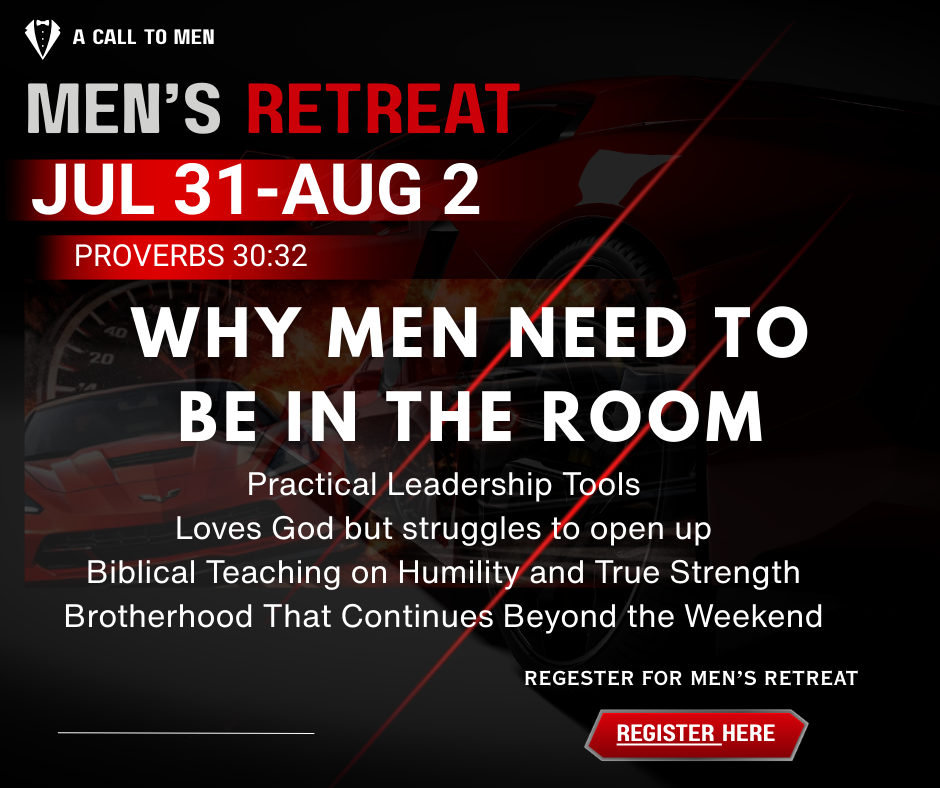 A CALL TO MEN

MEN'S RETREAT

JUL 31-AUG 2

PROVERBS 30:32

WHY MEN NEED TO BE IN THE ROOM

Practical Leadership Tools
Loves God but struggles to open up
Biblical Teaching on Humility and True Strength
Brotherhood That Continues Beyond the Weekend

REGESTER FOR MEN'S RETREAT

REGISTER HERE